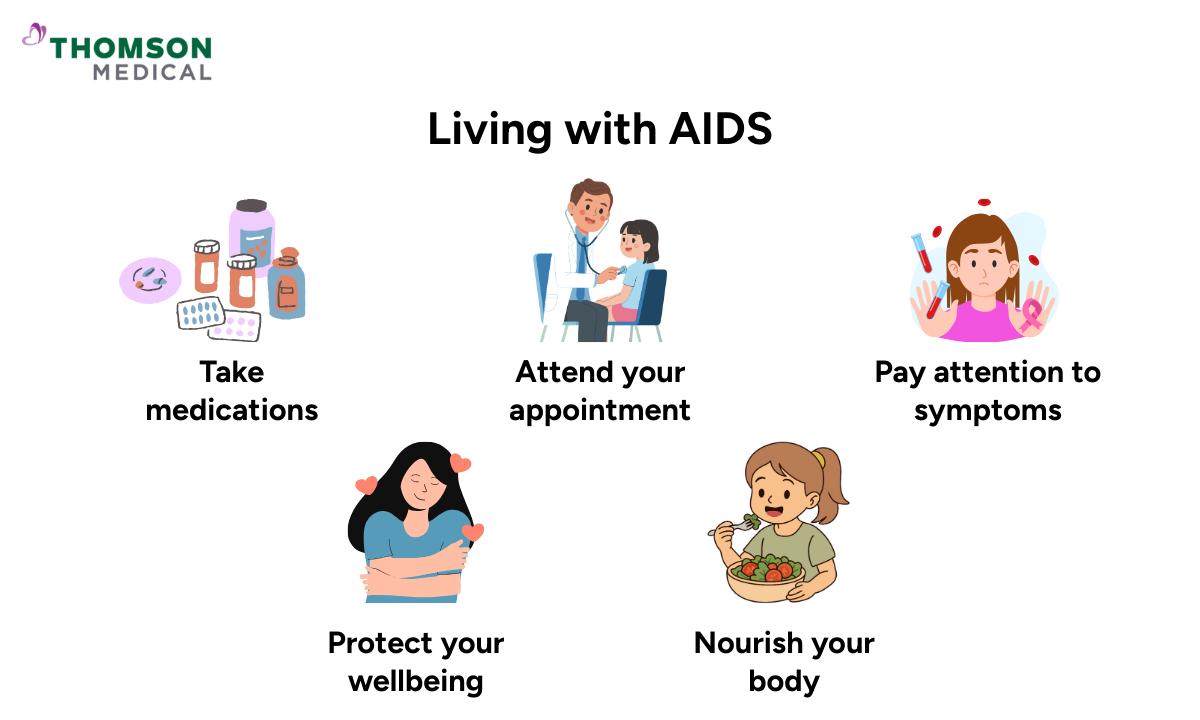 THOMSON MEDICAL

Living with AIDS

Take medications

Attend your appointment

Pay attention to symptoms

Protect your wellbeing

Nourish your body